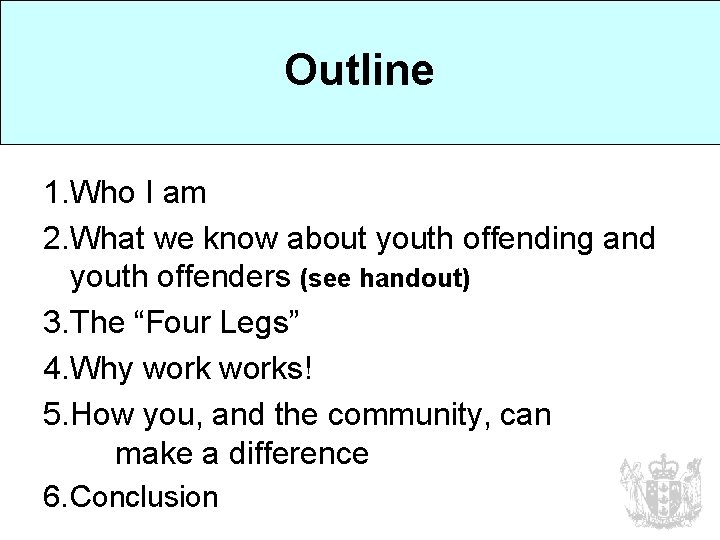 Outline

1.Who I am
2.What we know about youth offending and youth offenders (see handout)
3.The “Four Legs”
4.Why work works!
5.How you, and the community, can make a difference
6.Conclusion